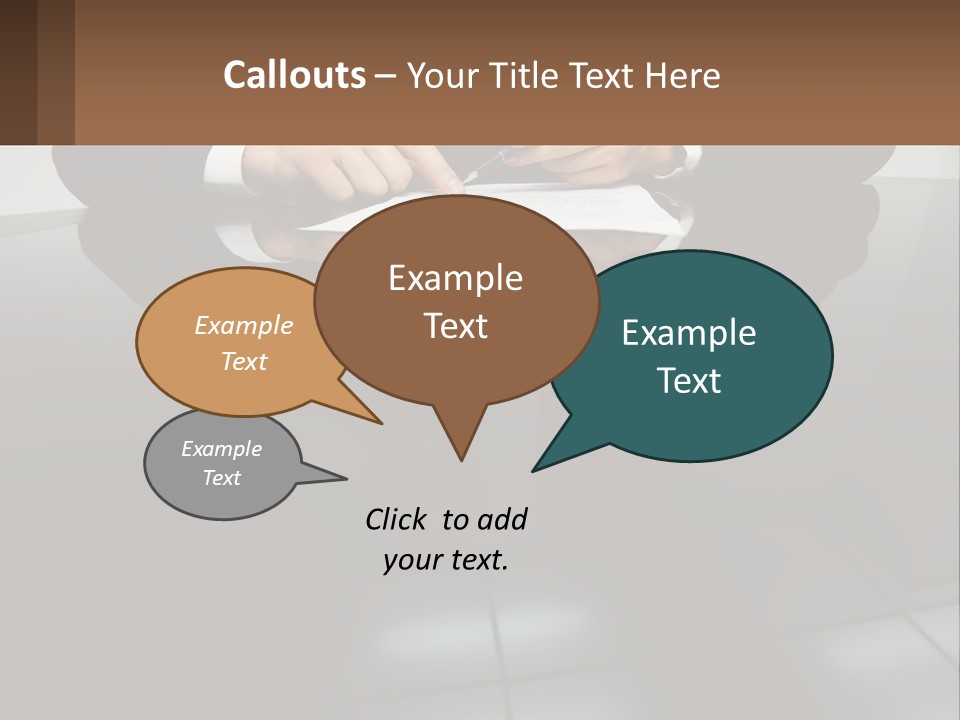 Callouts – Your Title Text Here

Example Text

Example Text

Example Text

Example Text

Click to add your text.